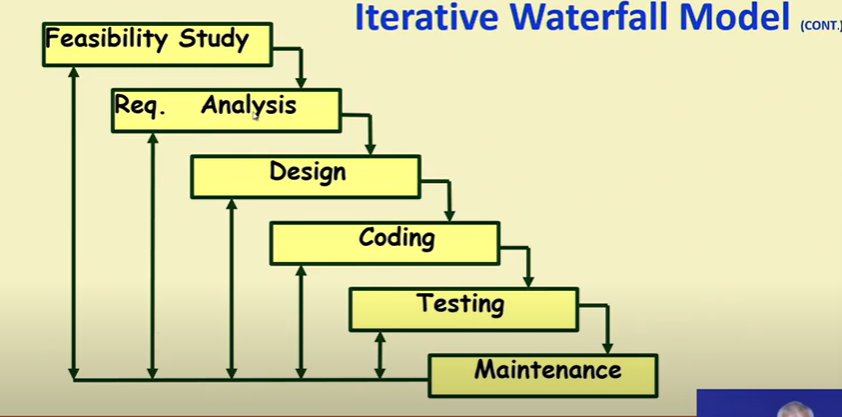 Iterative Waterfall Model (CONT.)

Feasibility Study

Req. Analysis

Design

Coding

Testing

Maintenance